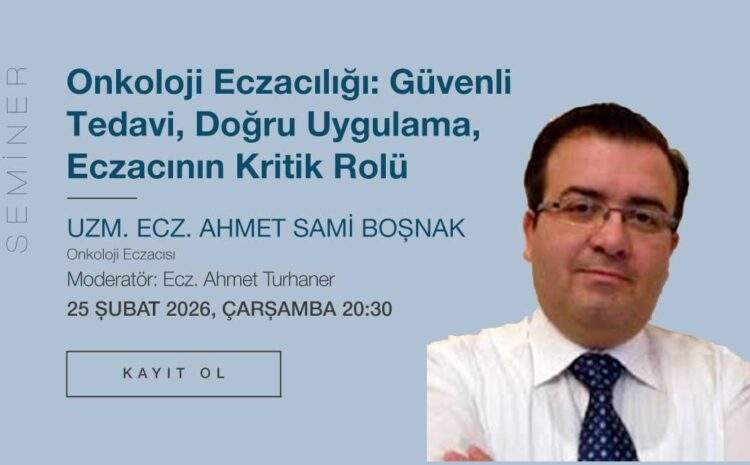 SEMİNER

Onkoloji Eczacılığı: Güvenli Tedavi, Doğru Uygulama, Eczacının Kritik Rolü

UZM. ECZ. AHMET SAMİ BOŞNAK
Onkoloji Eczacısı
Moderatör: Ecz. Ahmet Turhaner
25 ŞUBAT 2026, ÇARŞAMBA 20:30

KAYIT OL